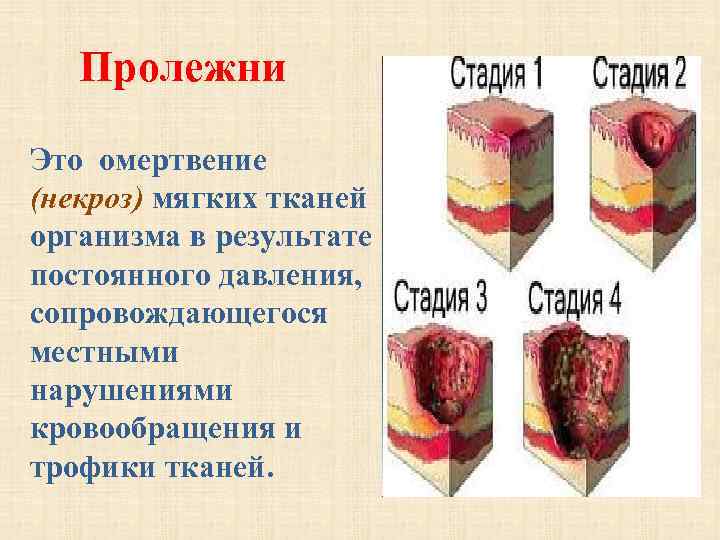 Пролежни

Это омертвение (некроз) мягких тканей организма в результате постоянного давления, сопровождающегося местными нарушениями кровообращения и трофики тканей.

Стадия 1

Стадия 2

Стадия 3

Стадия 4